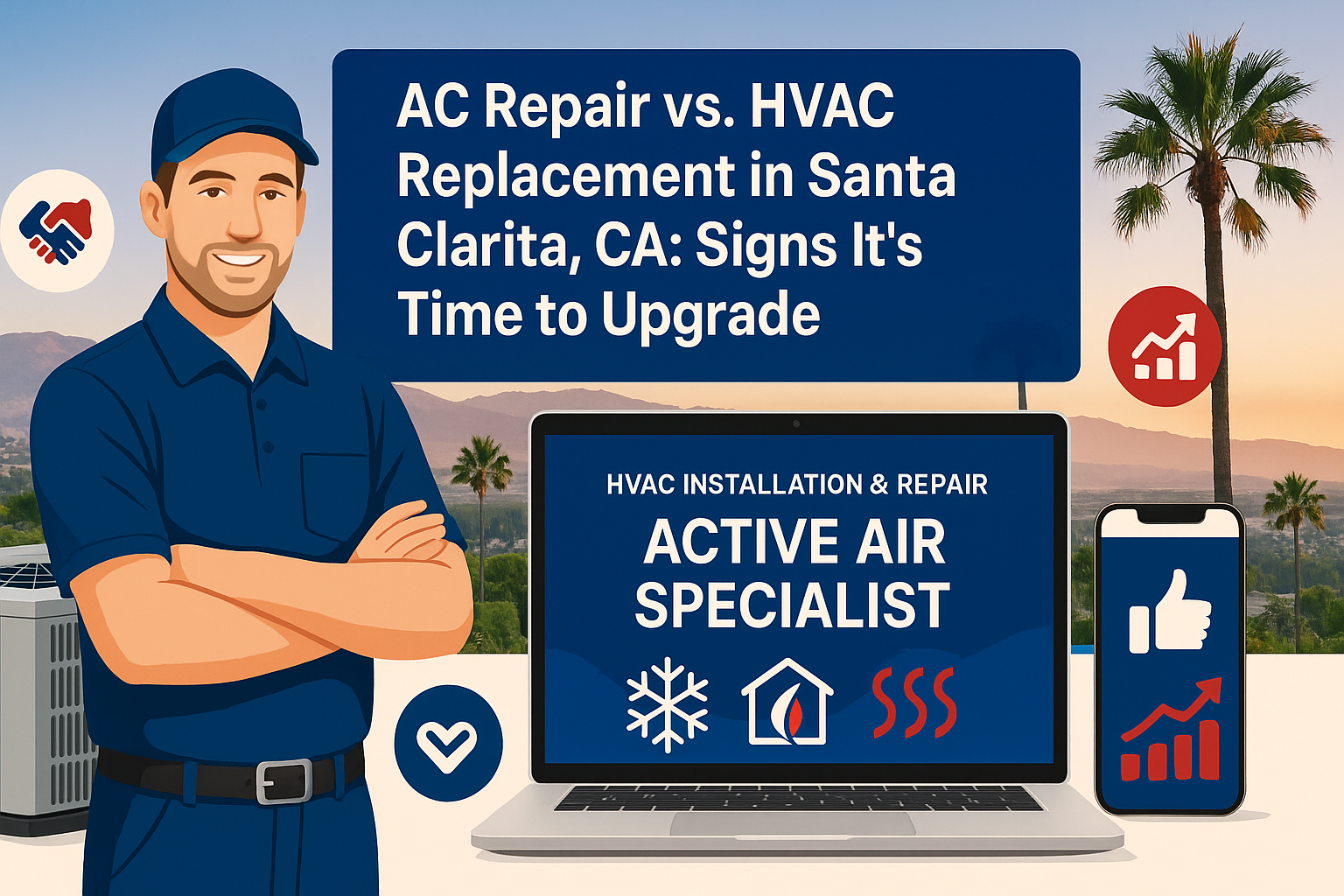 AC Repair vs. HVAC Replacement in Santa Clarita, CA: Signs It's Time to Upgrade

HVAC INSTALLATION & REPAIR
ACTIVE AIR SPECIALIST